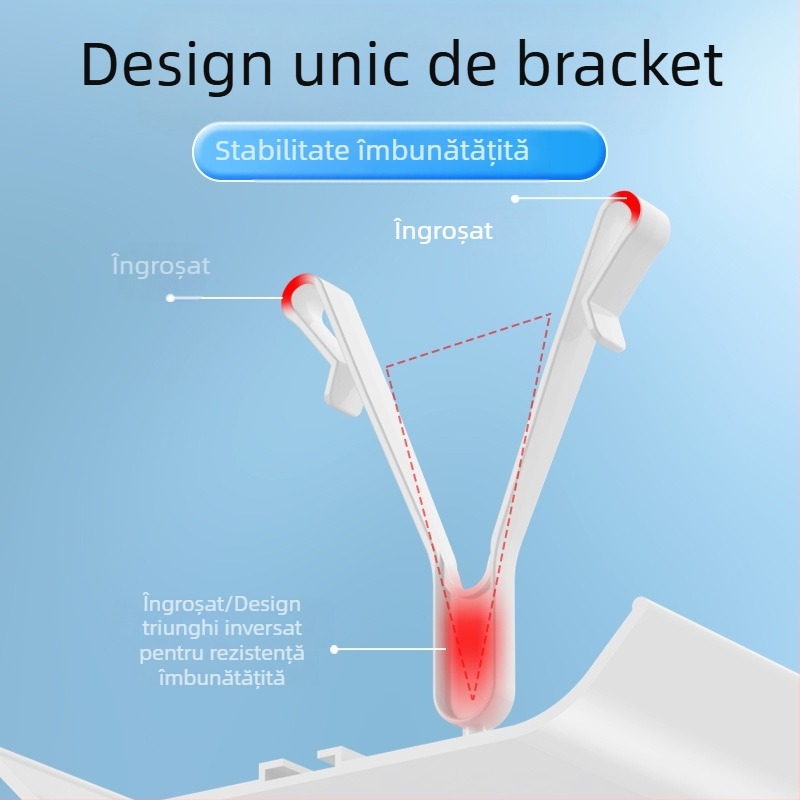 Design unic de bracket

Stabilitate îmbunătățită

Îngroșat

Îngroșat

Îngroșat/Design triunghi inversat pentru rezistență îmbunătățită